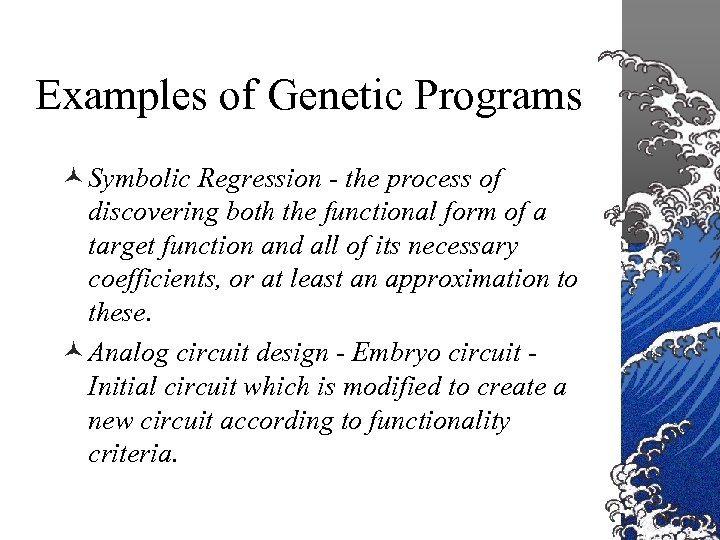 Examples of Genetic Programs

Symbolic Regression - the process of discovering both the functional form of a target function and all of its necessary coefficients, or at least an approximation to these.

Analog circuit design - Embryo circuit - Initial circuit which is modified to create a new circuit according to functionality criteria.